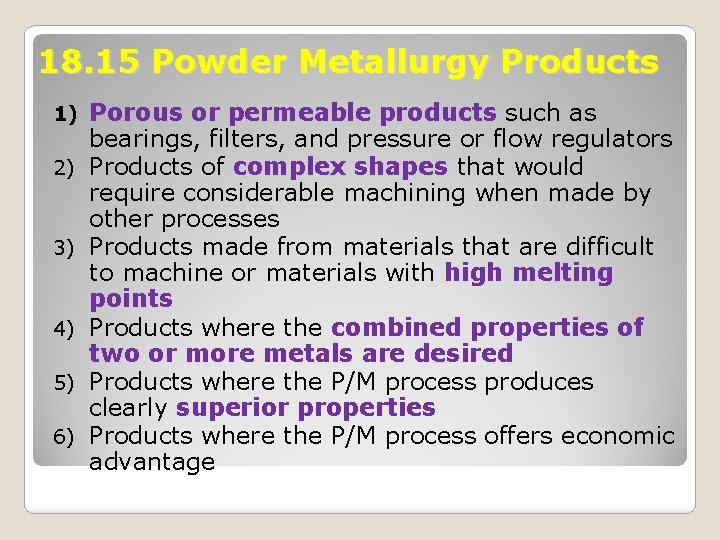 18.15 Powder Metallurgy Products

1) Porous or permeable products such as bearings, filters, and pressure or flow regulators
2) Products of complex shapes that would require considerable machining when made by other processes
3) Products made from materials that are difficult to machine or materials with high melting points
4) Products where the combined properties of two or more metals are desired
5) Products where the P/M process produces clearly superior properties
6) Products where the P/M process offers economic advantage